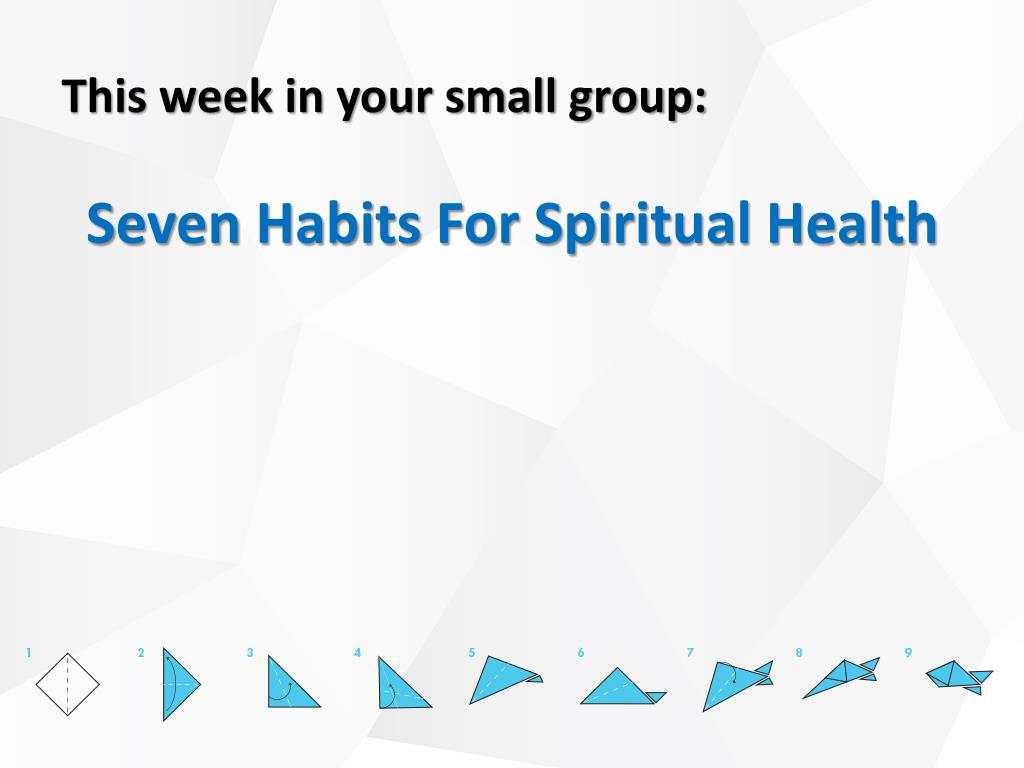 This week in your small group:

Seven Habits For Spiritual Health

1 2 3 4 5 6 7 8 9